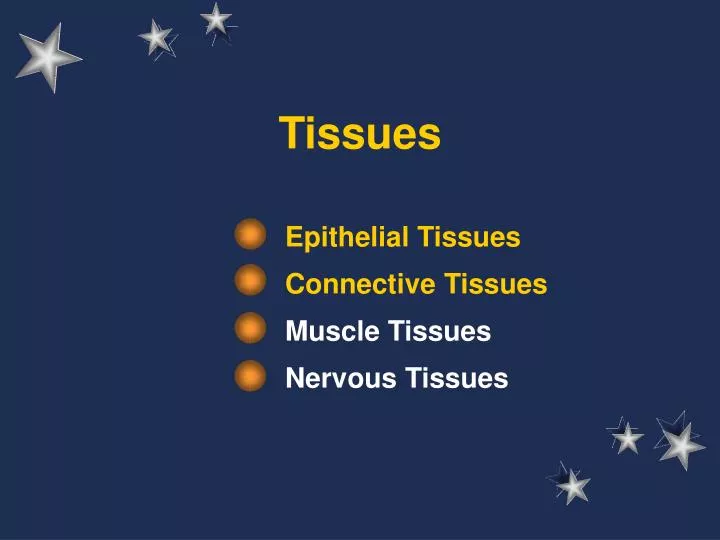 Tissues

Epithelial Tissues
Connective Tissues
Muscle Tissues
Nervous Tissues